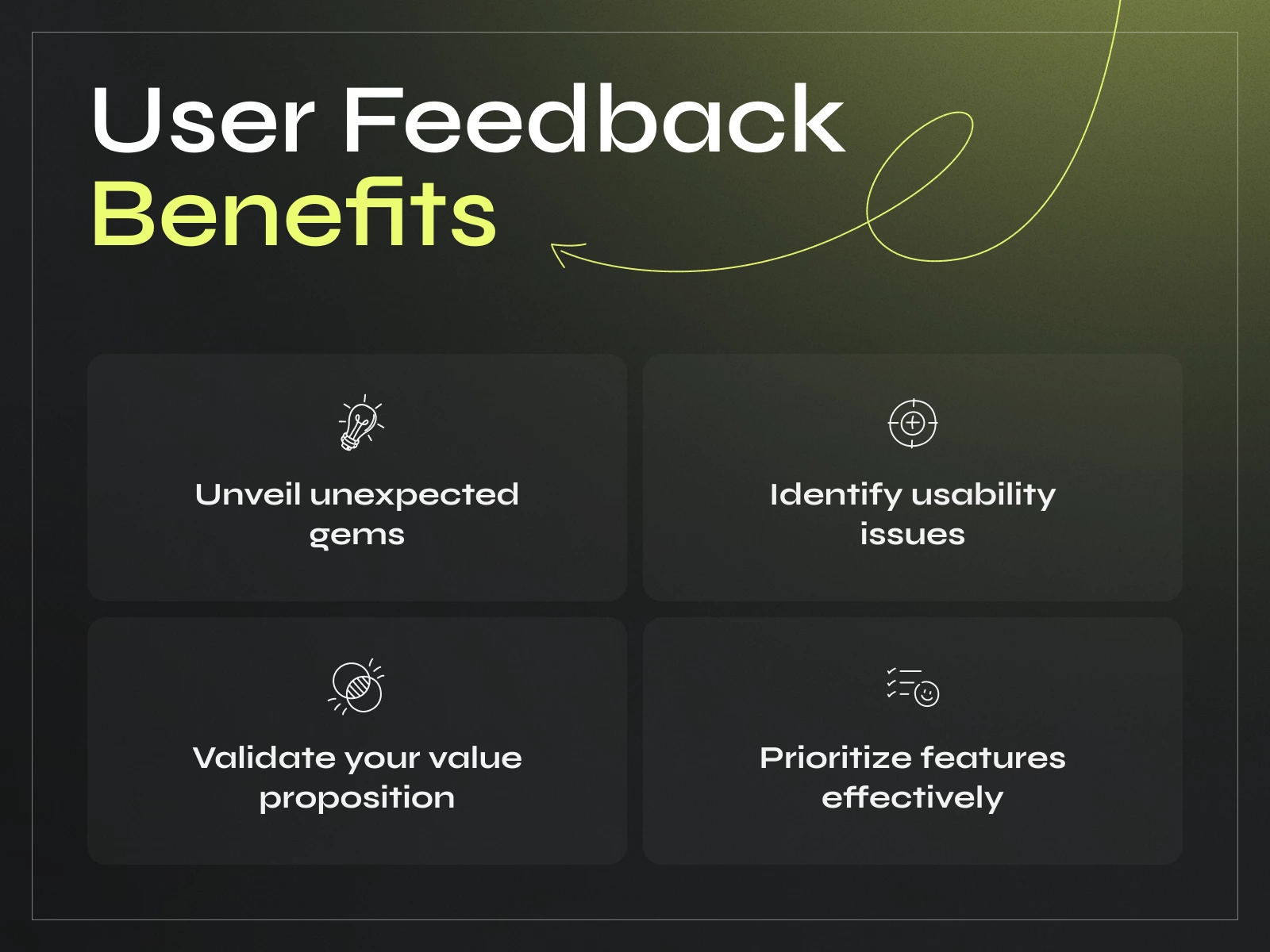 User Feedback
Benefits

Unveil unexpected gems

Identify usability issues

Validate your value proposition

Prioritize features effectively